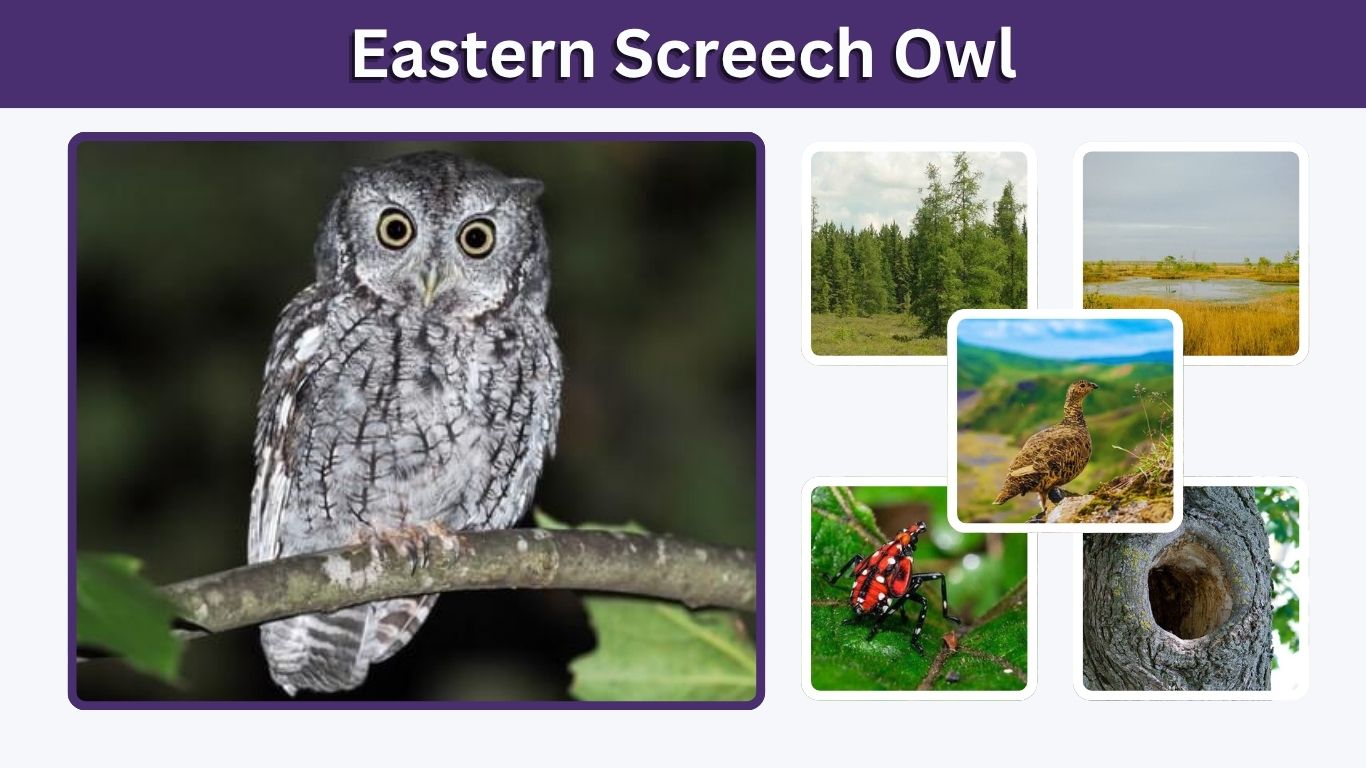 Eastern Screech Owl